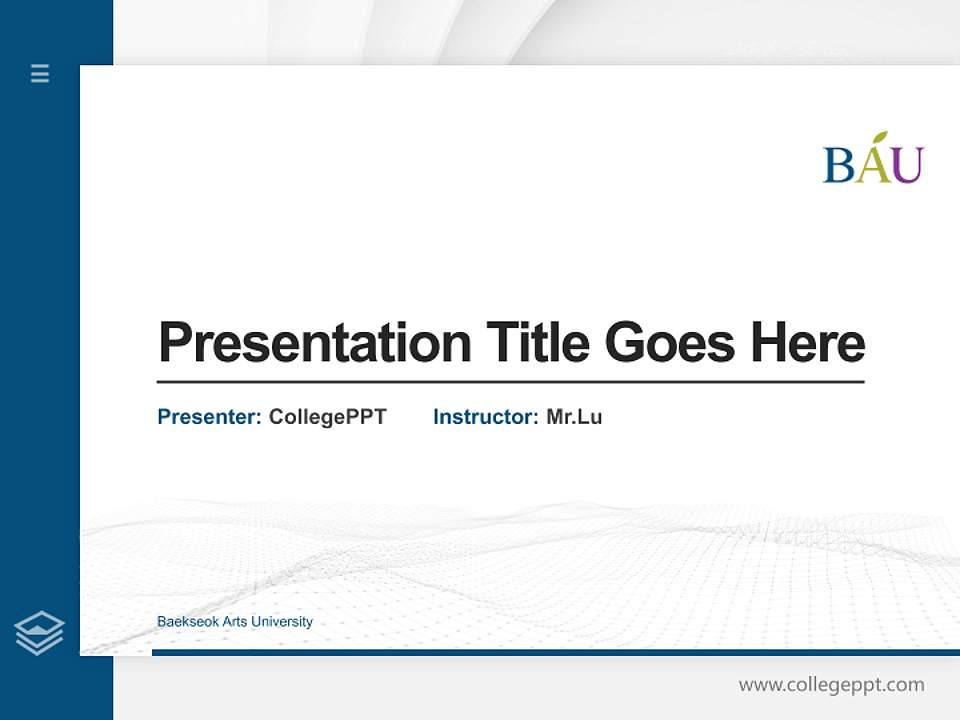 BAU

Presentation Title Goes Here

Presenter: CollegePPT Instructor: Mr.Lu

Baekseok Arts University

www.collegeppt.com